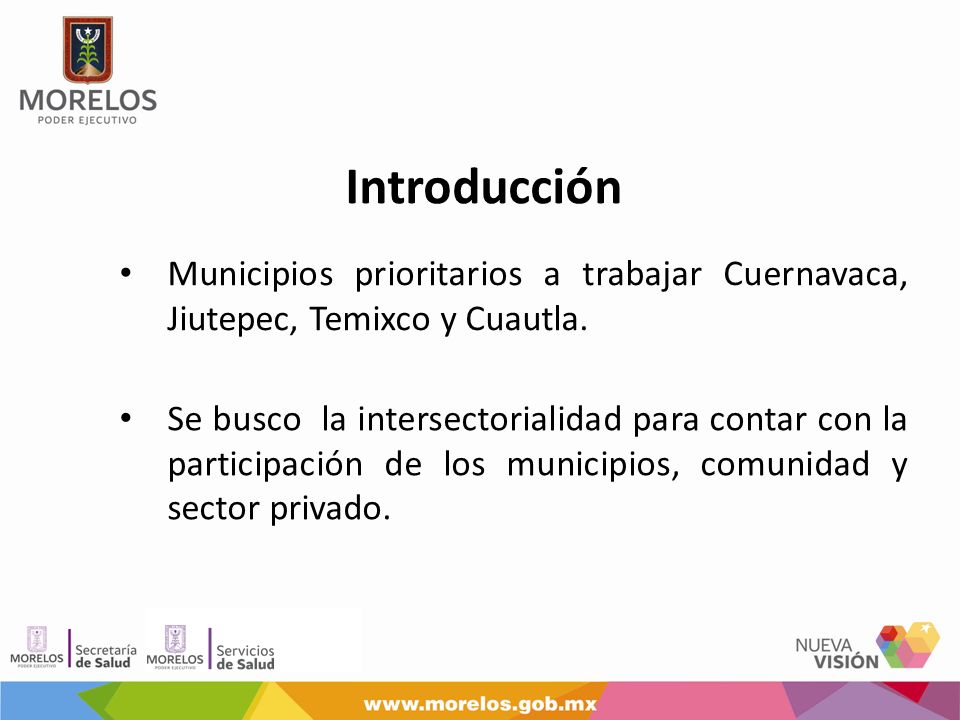 MORELOS
PODER EJECUTIVO

Introducción

• Municipios prioritarios a trabajar Cuernavaca, Jiutepec, Temixco y Cuautla.

• Se busco la intersectorialidad para contar con la participación de los municipios, comunidad y sector privado.

MORELOS PODER EJECUTIVO Secretaría de Salud

MORELOS PODER EJECUTIVO Servicios de Salud

NUEVA VISIÓN

www.morelos.gob.mx